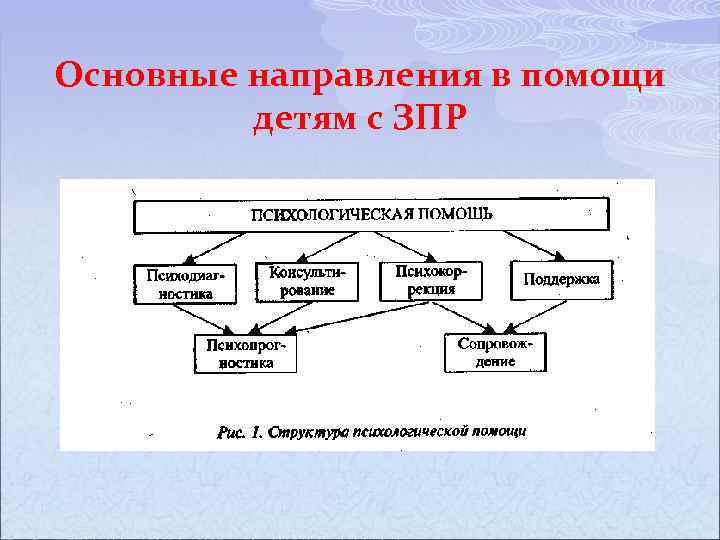 Основные направления в помощи детям с ЗПР

ПСИХОЛОГИЧЕСКАЯ ПОМОЩЬ

Психодиагностика

Консультирование

Психокоррекция

Поддержка

Психопрогностика

Сопровождение

Рис. 1. Структура психологической помощи